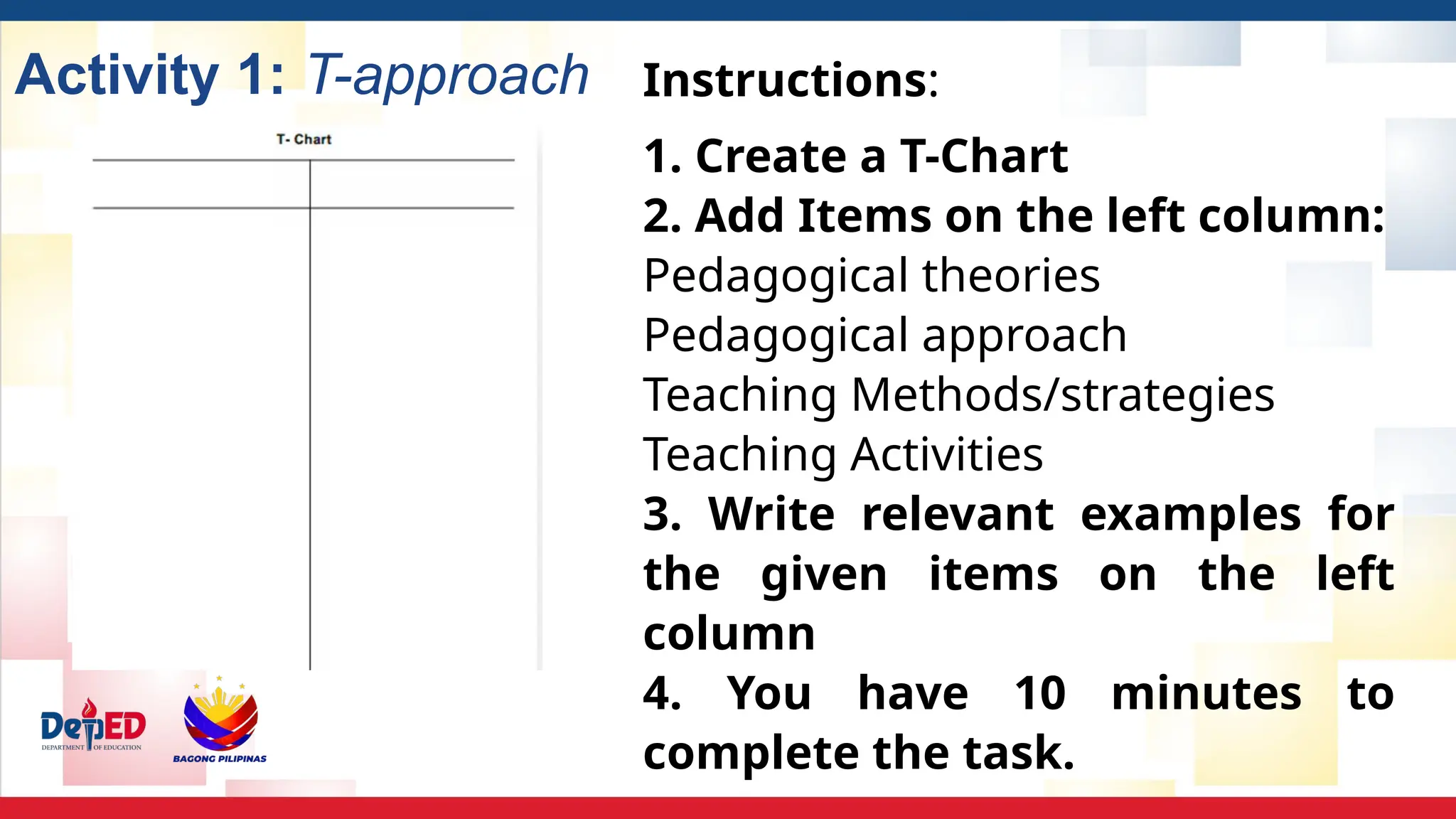 Activity 1: T-approach

T- Chart

Instructions:

1. Create a T-Chart
2. Add Items on the left column:
Pedagogical theories
Pedagogical approach
Teaching Methods/strategies
Teaching Activities
3. Write relevant examples for the given items on the left column
4. You have 10 minutes to complete the task.

DepED
DEPARTMENT OF EDUCATION

BAGONG PILIPINAS